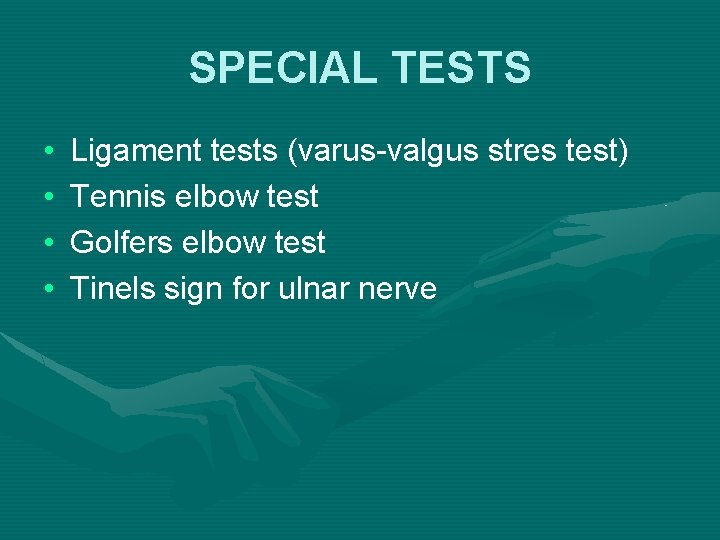 SPECIAL TESTS

• Ligament tests (varus-valgus stres test)
• Tennis elbow test
• Golfers elbow test
• Tinels sign for ulnar nerve